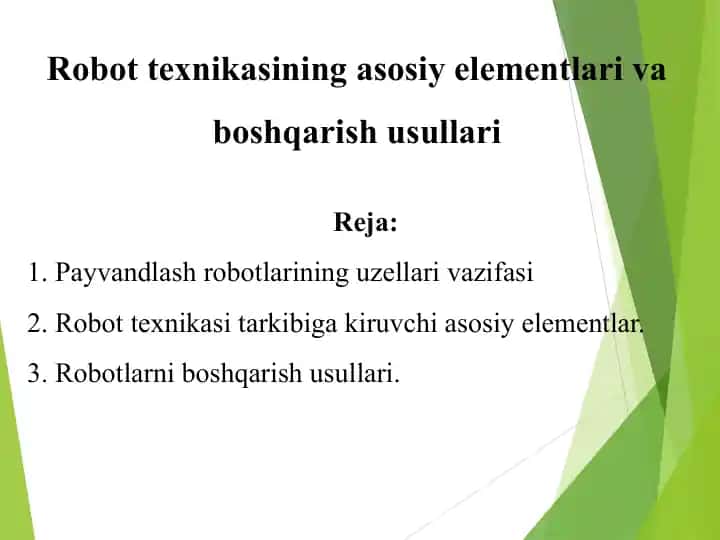 Robot texnikasining asosiy elementlari va boshqarish usullari

Reja:

1. Payvandlash robotlarining uzellari vazifasi

2. Robot texnikasi tarkibiga kiruvchi asosiy elementlar.

3. Robotlarni boshqarish usullari.